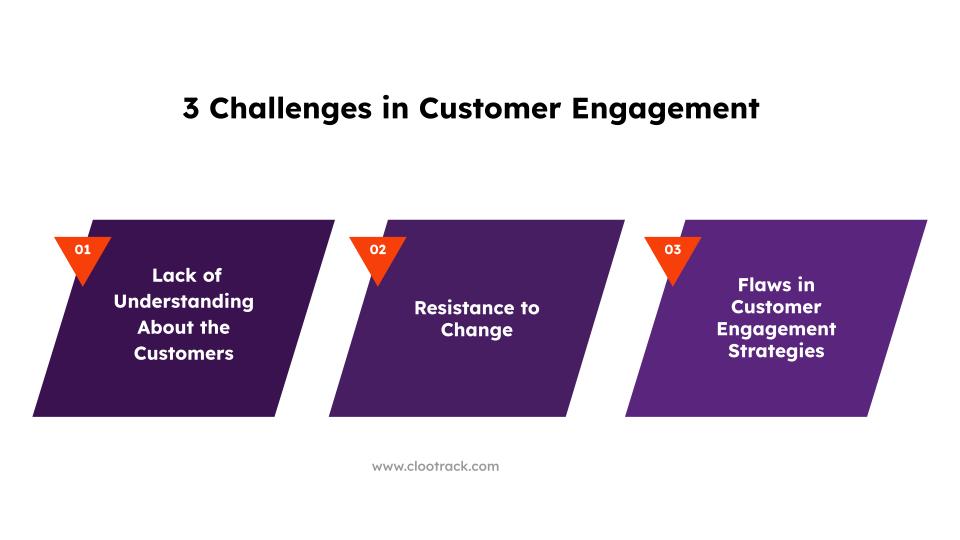 3 Challenges in Customer Engagement

01

Lack of Understanding About the Customers

02

Resistance to Change

03

Flaws in Customer Engagement Strategies

www.clootrack.com